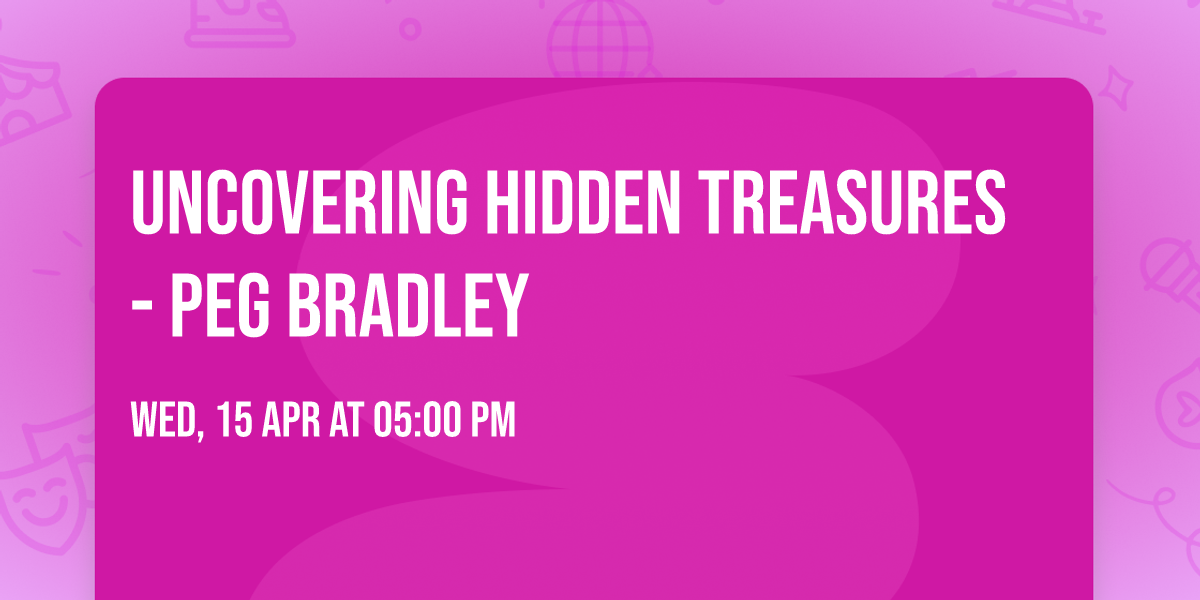 UNCOVERING HIDDEN TREASURES - PEG BRADLEY

WED, 15 APR AT 05:00 PM